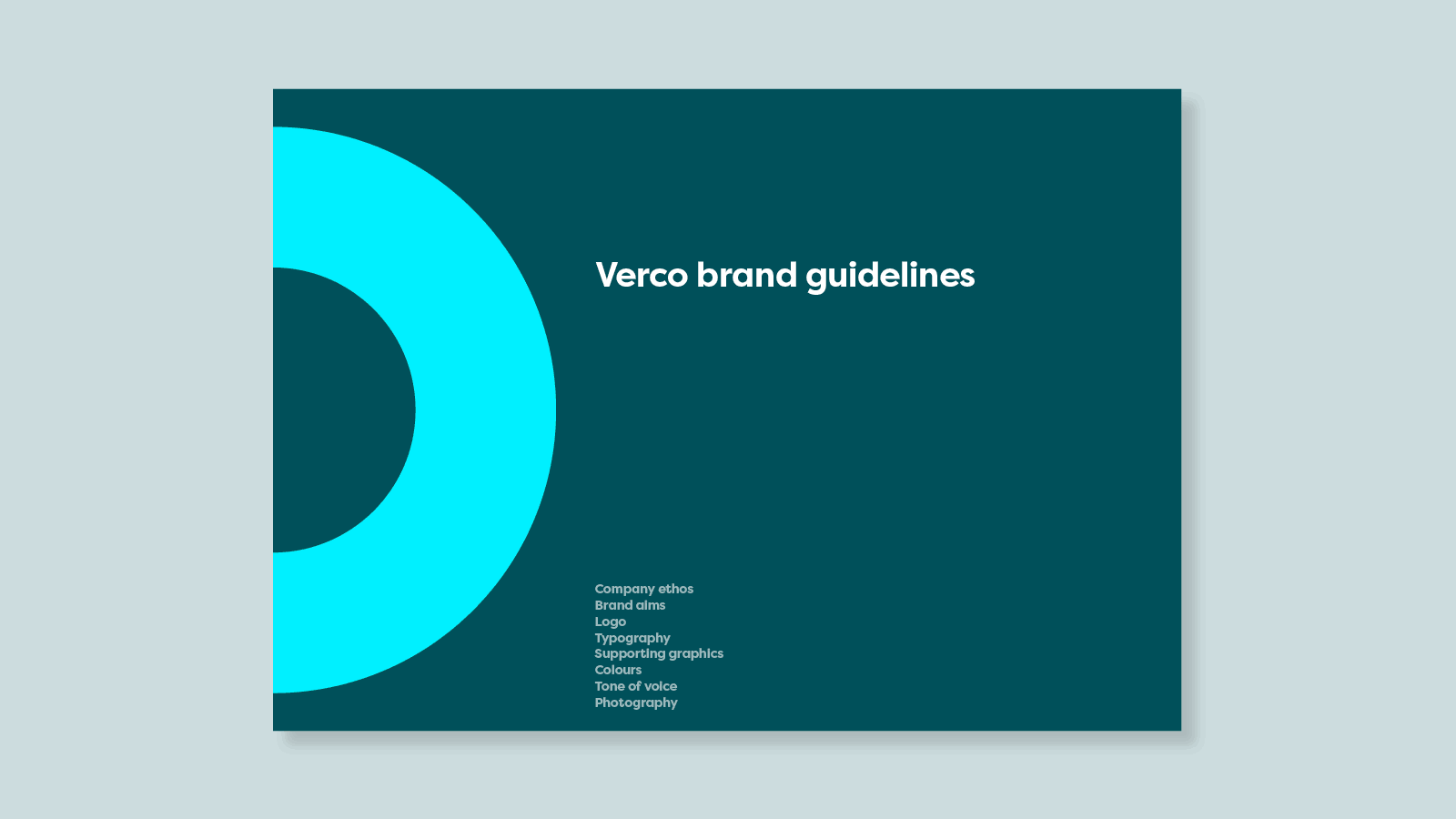 Verco brand guidelines

Company ethos
Brand aims
Logo
Typography
Supporting graphics
Colours
Tone of voice
Photography